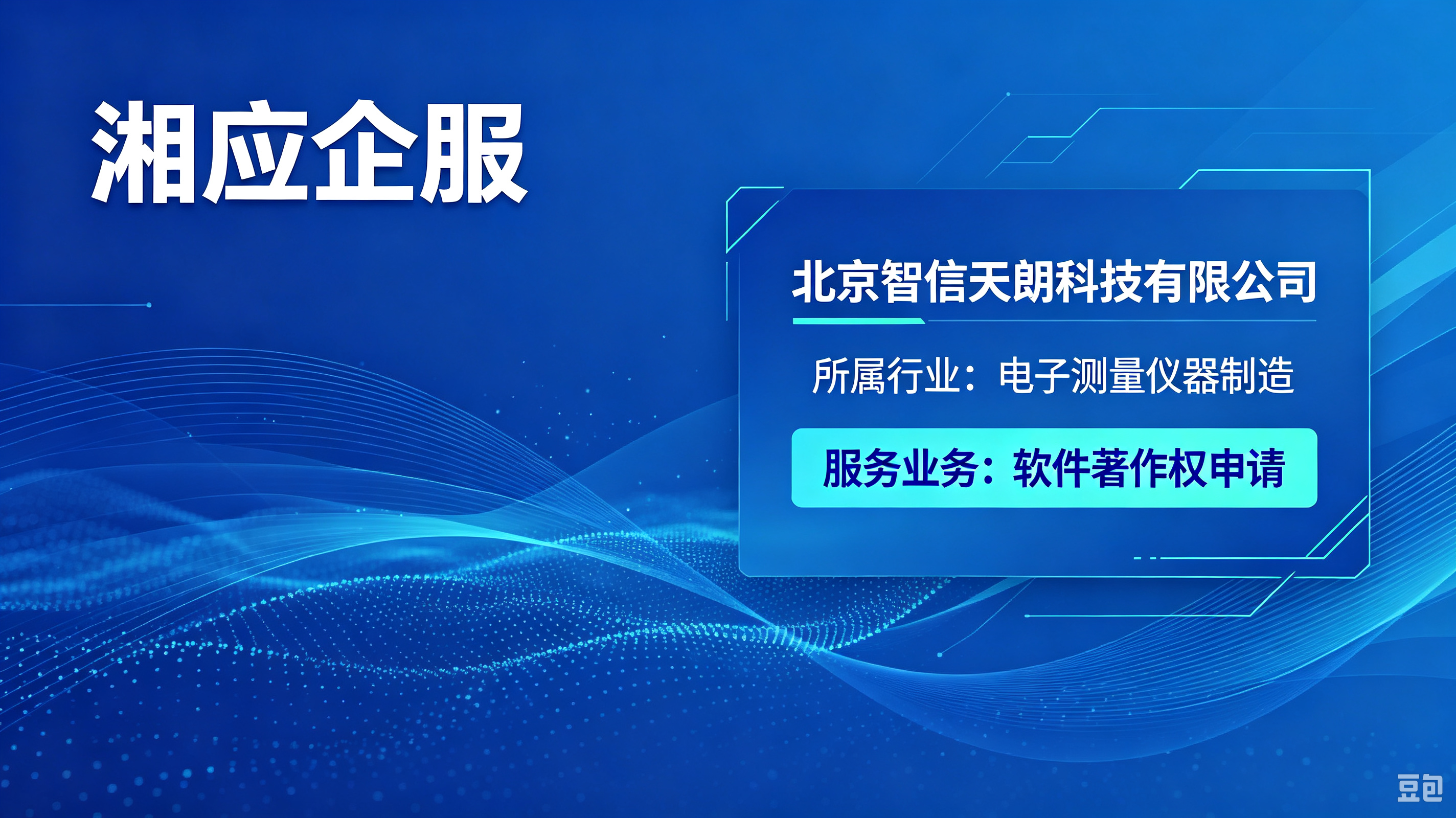 湘应企服

北京智信天朗科技有限公司

所属行业：电子测量仪器制造

服务业务：软件著作权申请

豆包